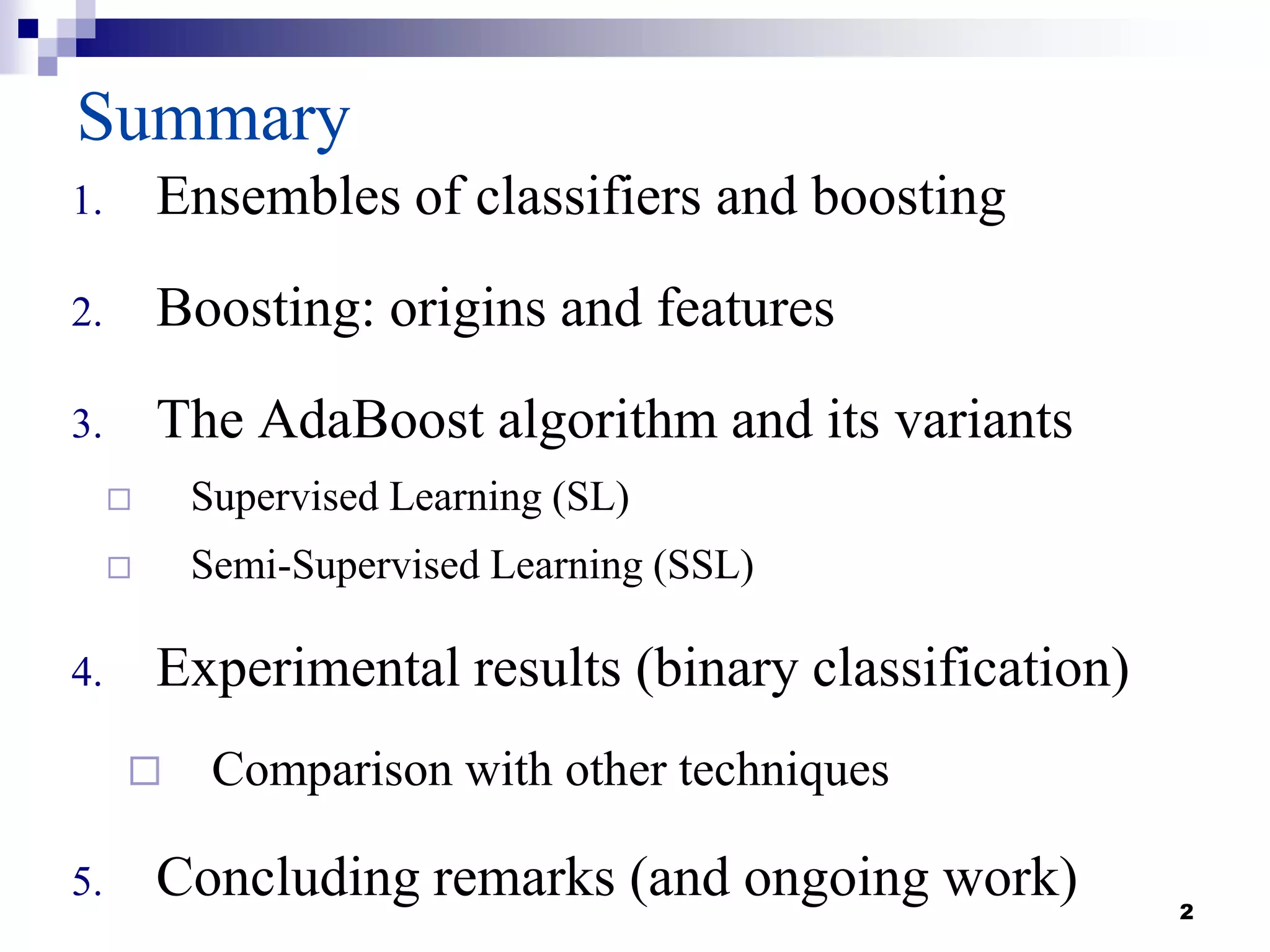 Summary

1. Ensembles of classifiers and boosting

2. Boosting: origins and features

3. The AdaBoost algorithm and its variants

□ Supervised Learning (SL)

□ Semi-Supervised Learning (SSL)

4. Experimental results (binary classification)

□ Comparison with other techniques

5. Concluding remarks (and ongoing work)

2